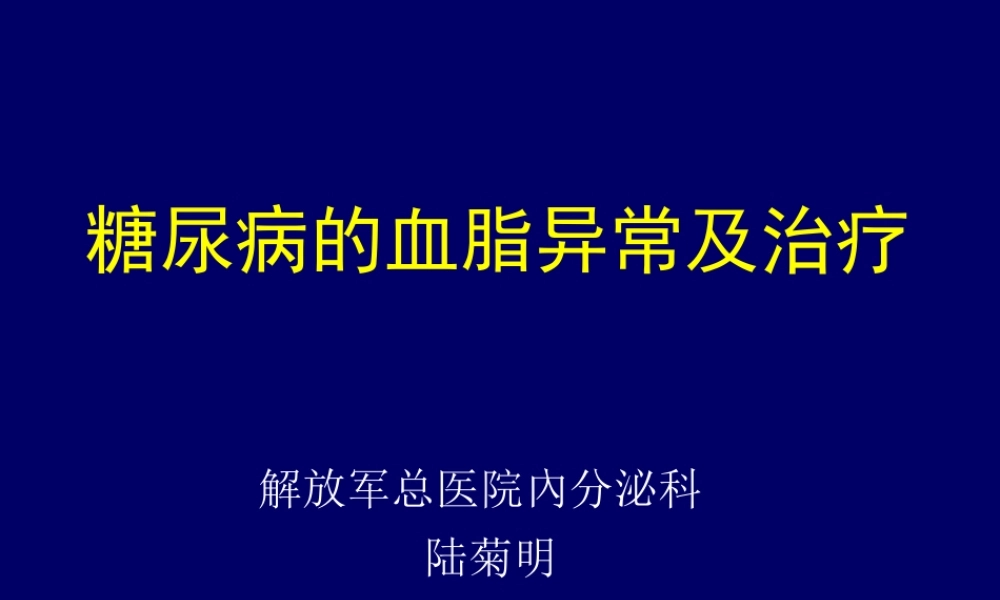 糖尿病的血脂异常及治疗

解放军总医院内分泌科
陆菊明